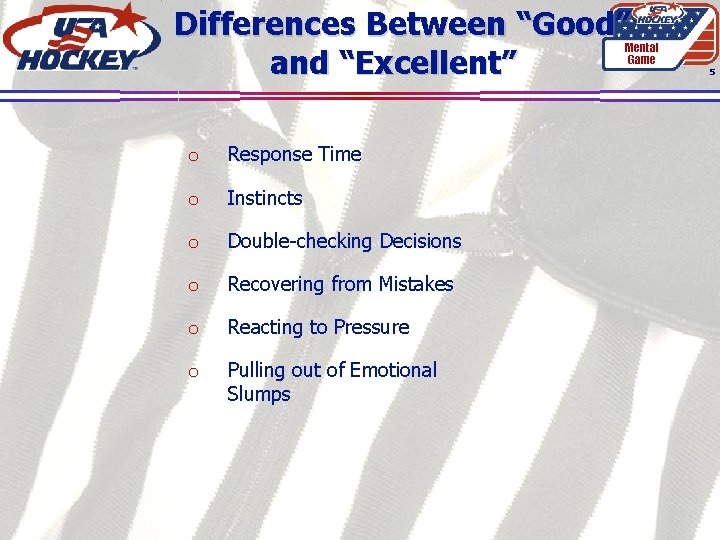 USA HOCKEY

Differences Between “Good” and “Excellent”

USA HOCKEY
Mental Game

5

o Response Time

o Instincts

o Double-checking Decisions

o Recovering from Mistakes

o Reacting to Pressure

o Pulling out of Emotional Slumps